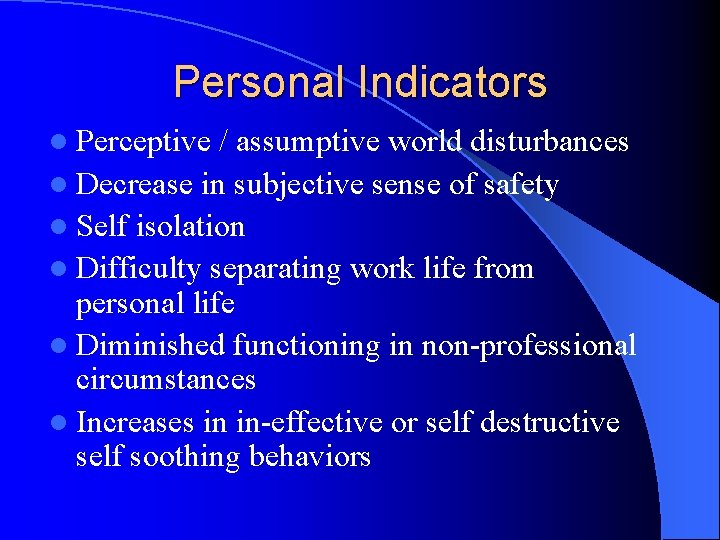 Personal Indicators

- Perceptive / assumptive world disturbances
- Decrease in subjective sense of safety
- Self isolation
- Difficulty separating work life from personal life
- Diminished functioning in non-professional circumstances
- Increases in in-effective or self destructive self soothing behaviors